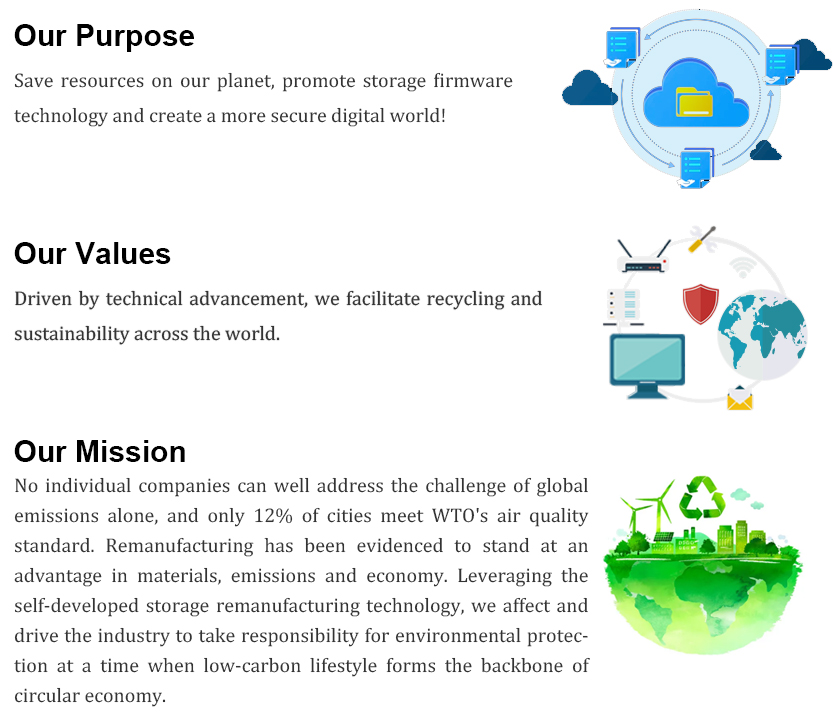 Our Purpose

Save resources on our planet, promote storage firmware technology and create a more secure digital world!

Our Values

Driven by technical advancement, we facilitate recycling and sustainability across the world.

Our Mission

No individual companies can well address the challenge of global emissions alone, and only 12% of cities meet WTO's air quality standard. Remanufacturing has been evidenced to stand at an advantage in materials, emissions and economy. Leveraging the self-developed storage remanufacturing technology, we affect and drive the industry to take responsibility for environmental protection at a time when low-carbon lifestyle forms the backbone of circular economy.